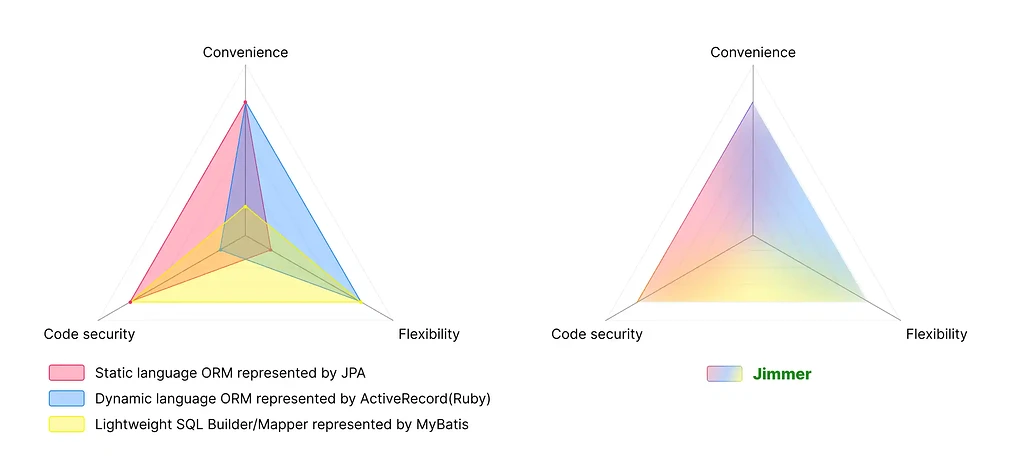 Convenience

Code security

Flexibility

Static language ORM represented by JPA

Dynamic language ORM represented by ActiveRecord(Ruby)

Lightweight SQL Builder/Mapper represented by MyBatis

Convenience

Code security

Flexibility

Jimmer